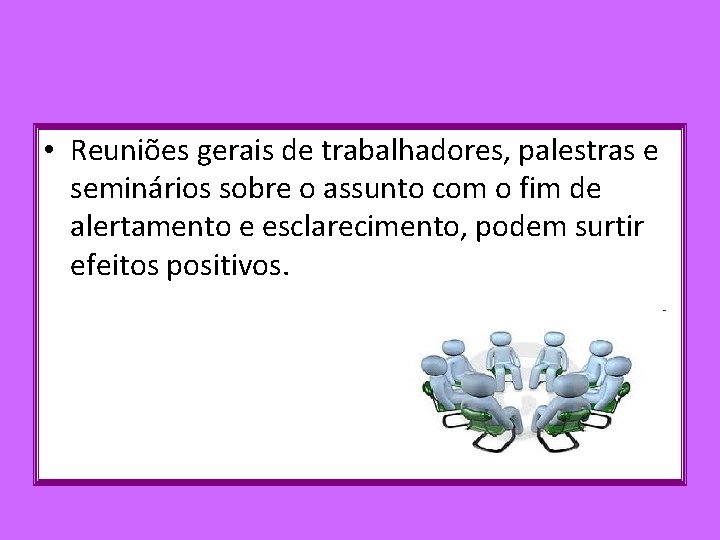 • Reuniões gerais de trabalhadores, palestras e seminários sobre o assunto com o fim de alertamento e esclarecimento, podem surtir efeitos positivos.